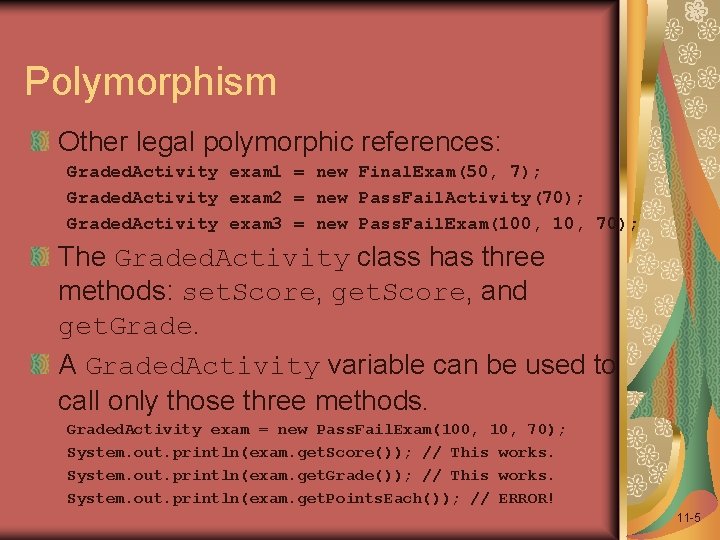 Polymorphism

Other legal polymorphic references:

GradedActivity exam1 = new FinalExam(50, 7);
GradedActivity exam2 = new PassFailActivity(70);
GradedActivity exam3 = new PassFailExam(100, 10, 70);

The GradedActivity class has three methods: setScore, getScore, and getGrade.

A GradedActivity variable can be used to call only those three methods.

GradedActivity exam = new PassFailExam(100, 10, 70);
System.out.println(exam.getScore()); // This works.
System.out.println(exam.getGrade()); // This works.
System.out.println(exam.getPointsEach()); // ERROR!

11-5